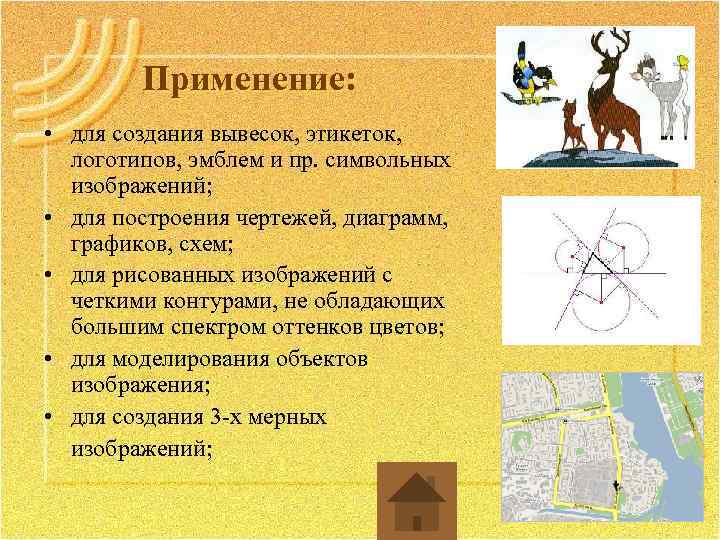 Применение:

• для создания вывесок, этикеток, логотипов, эмблем и пр. символьных изображений;
• для построения чертежей, диаграмм, графиков, схем;
• для рисованных изображений с четкими контурами, не обладающих большим спектром оттенков цветов;
• для моделирования объектов изображения;
• для создания 3-х мерных изображений;